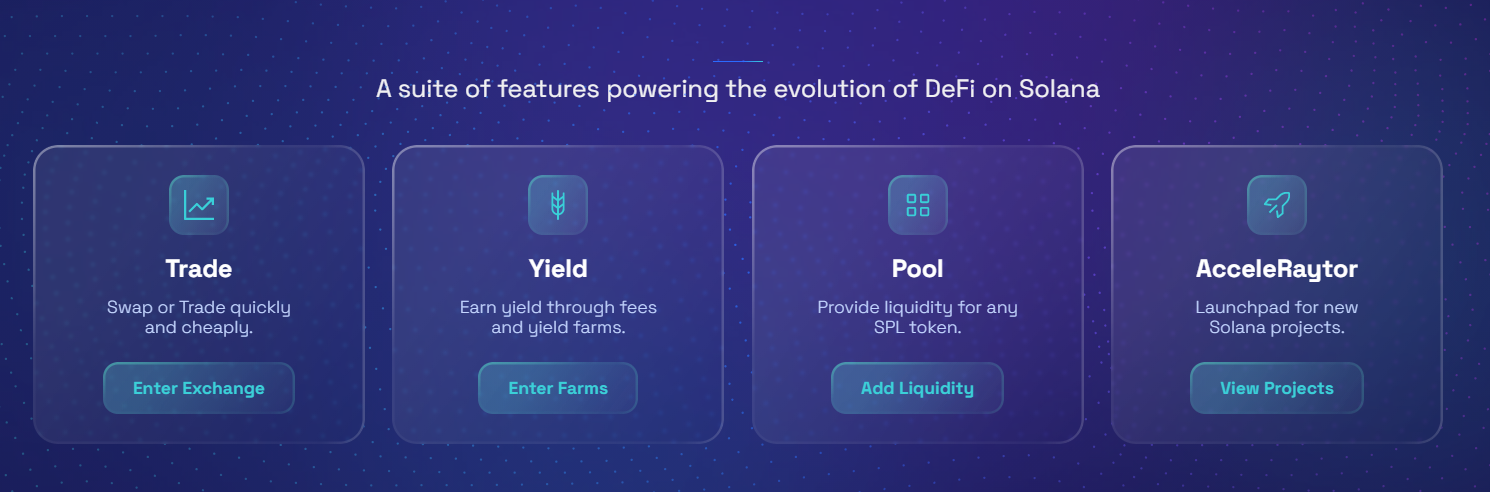 A suite of features powering the evolution of DeFi on Solana

Trade

Swap or Trade quickly and cheaply.

Enter Exchange

Yield

Earn yield through fees and yield farms.

Enter Farms

Pool

Provide liquidity for any SPL token.

Add Liquidity

AcceleRaytor

Launchpad for new Solana projects.

View Projects